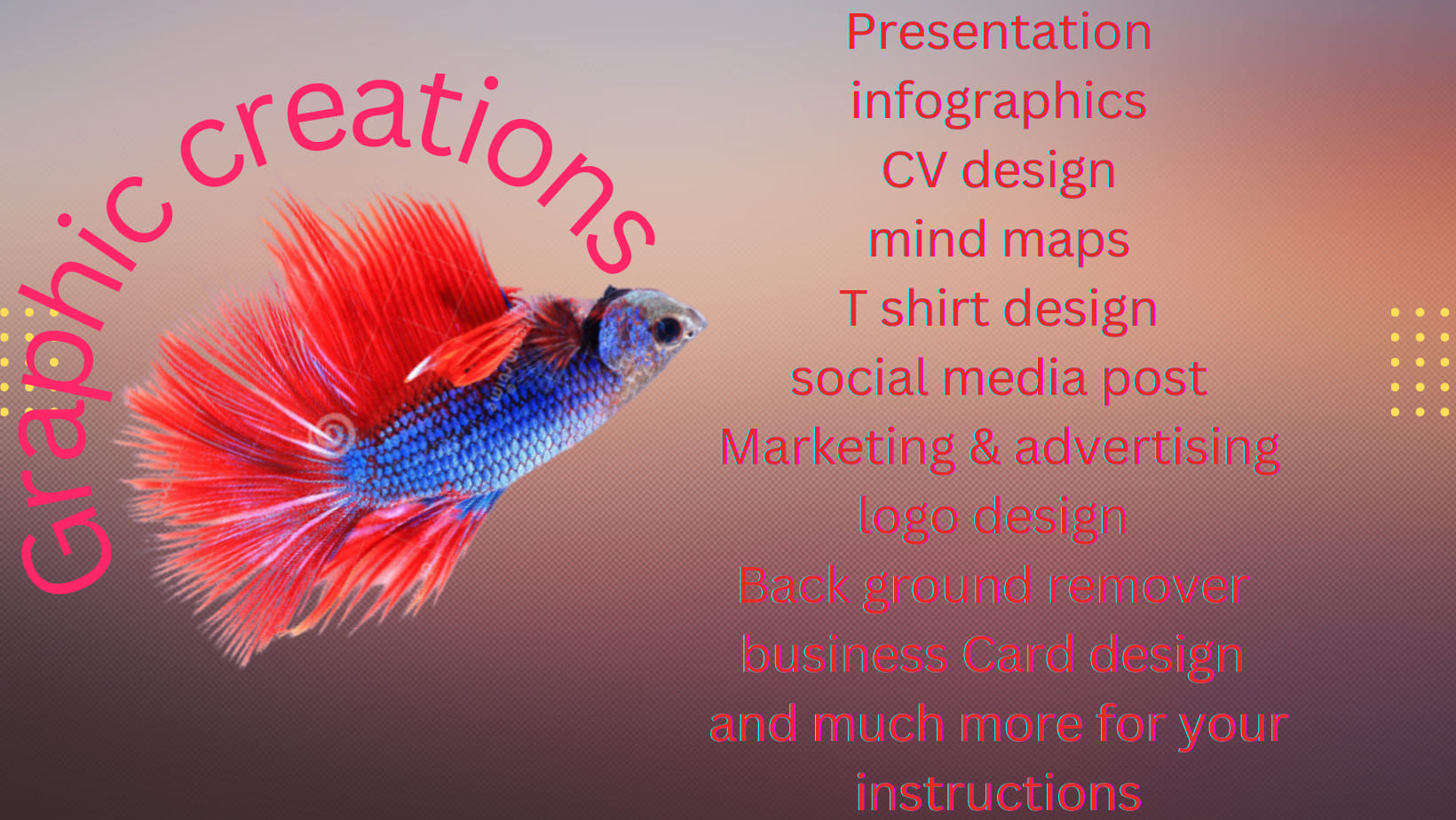 Graphic creations

Presentation
infographics
CV design
mind maps
T shirt design
social media post
Marketing & advertising
logo design
Back ground remover
business Card design
and much more for your instructions